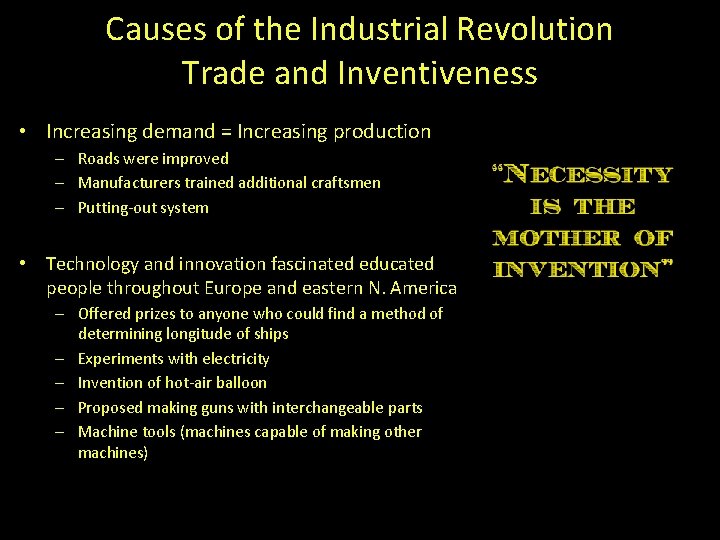 Causes of the Industrial Revolution
Trade and Inventiveness

• Increasing demand = Increasing production
– Roads were improved
– Manufacturers trained additional craftsmen
– Putting-out system

• Technology and innovation fascinated educated people throughout Europe and eastern N. America
– Offered prizes to anyone who could find a method of determining longitude of ships
– Experiments with electricity
– Invention of hot-air balloon
– Proposed making guns with interchangeable parts
– Machine tools (machines capable of making other machines)

"NECESSITY IS THE MOTHER OF INVENTION"